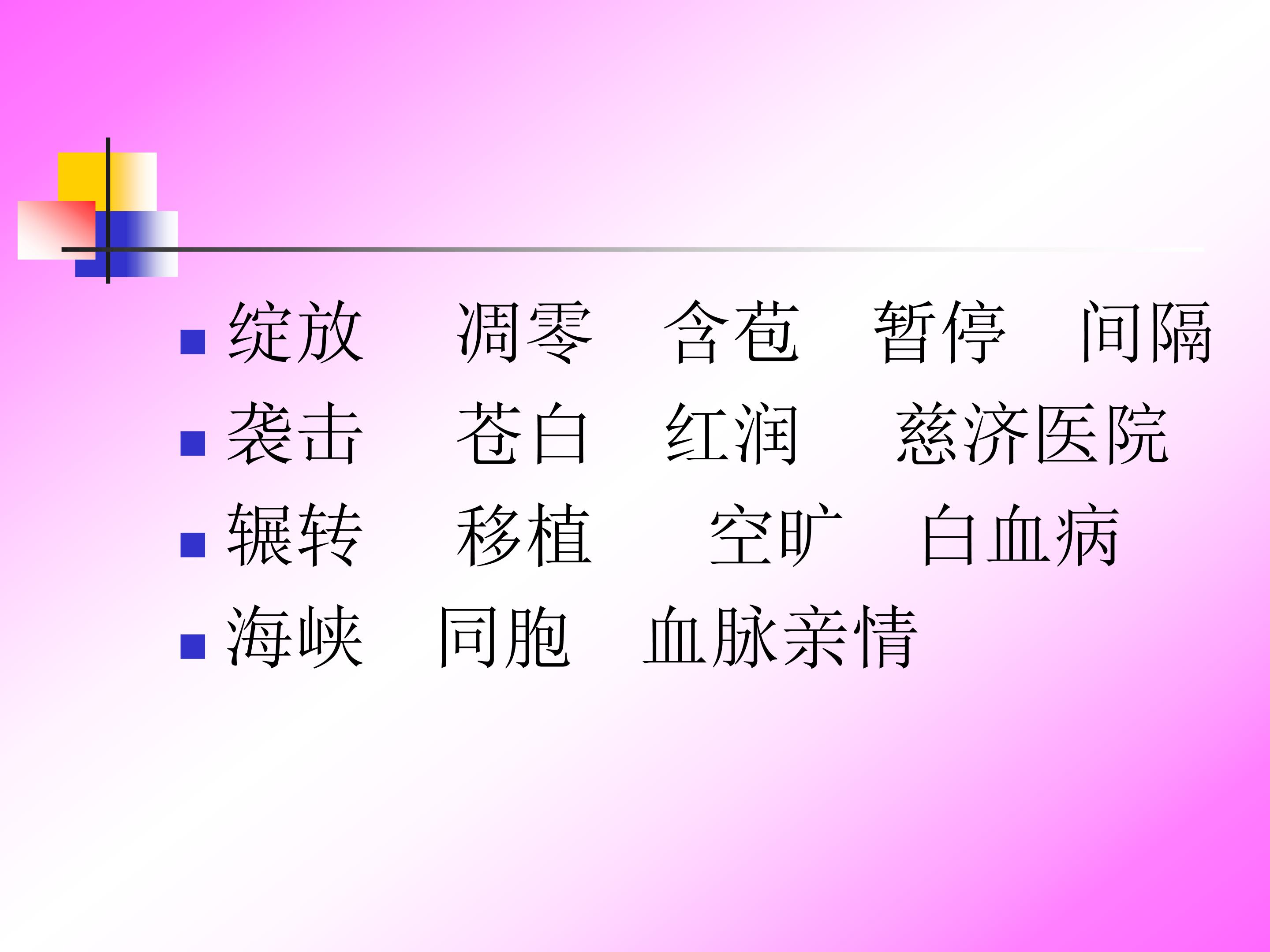 绽放 凋零 含苞 暂停 间隔

袭击 苍白 红润 慈济医院

辗转 移植 空旷 白血病

海峡 同胞 血脉亲情